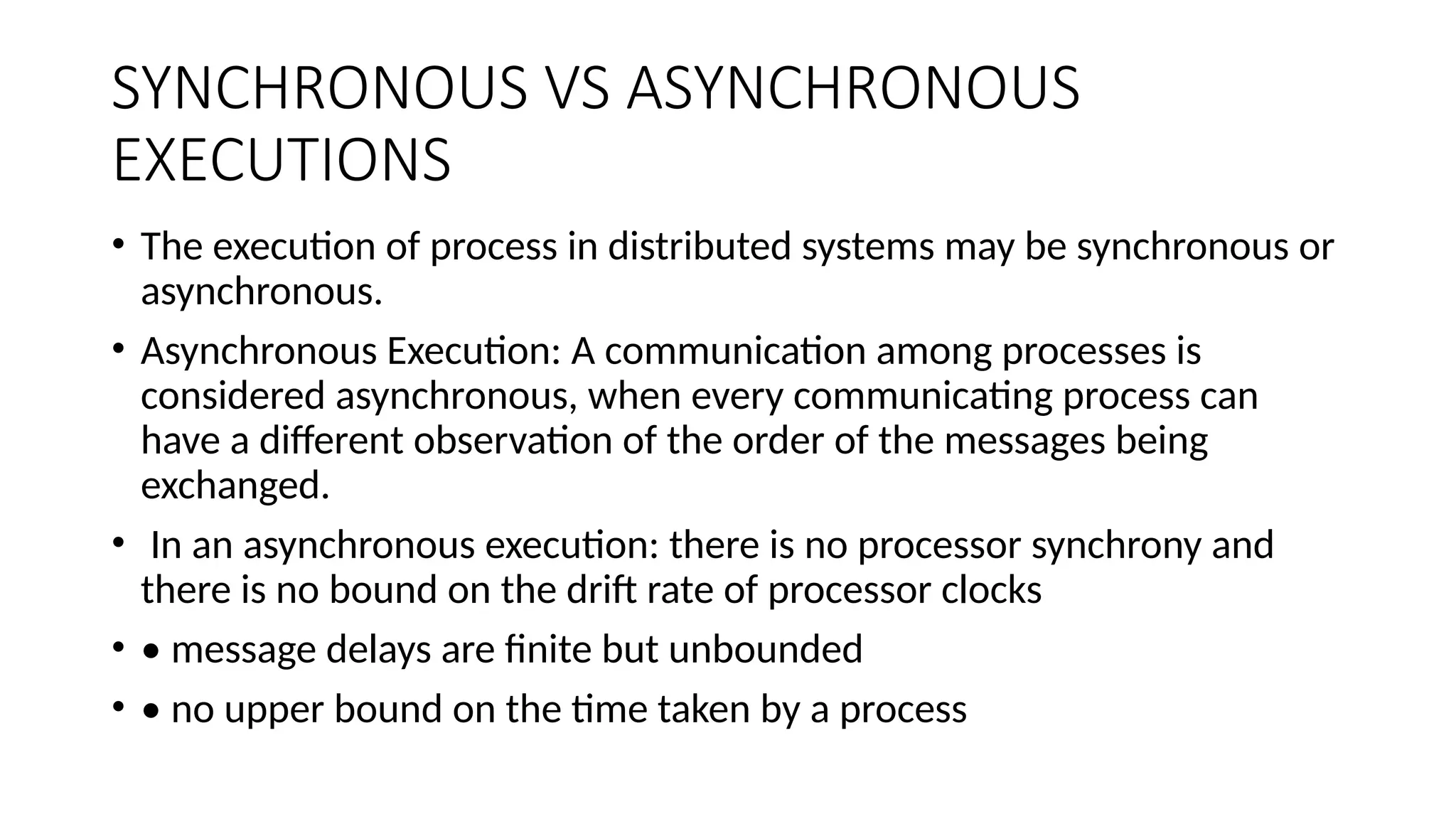 SYNCHRONOUS VS ASYNCHRONOUS EXECUTIONS

• The execution of process in distributed systems may be synchronous or asynchronous.

• Asynchronous Execution: A communication among processes is considered asynchronous, when every communicating process can have a different observation of the order of the messages being exchanged.

• In an asynchronous execution: there is no processor synchrony and there is no bound on the drift rate of processor clocks

• • message delays are finite but unbounded

• • no upper bound on the time taken by a process